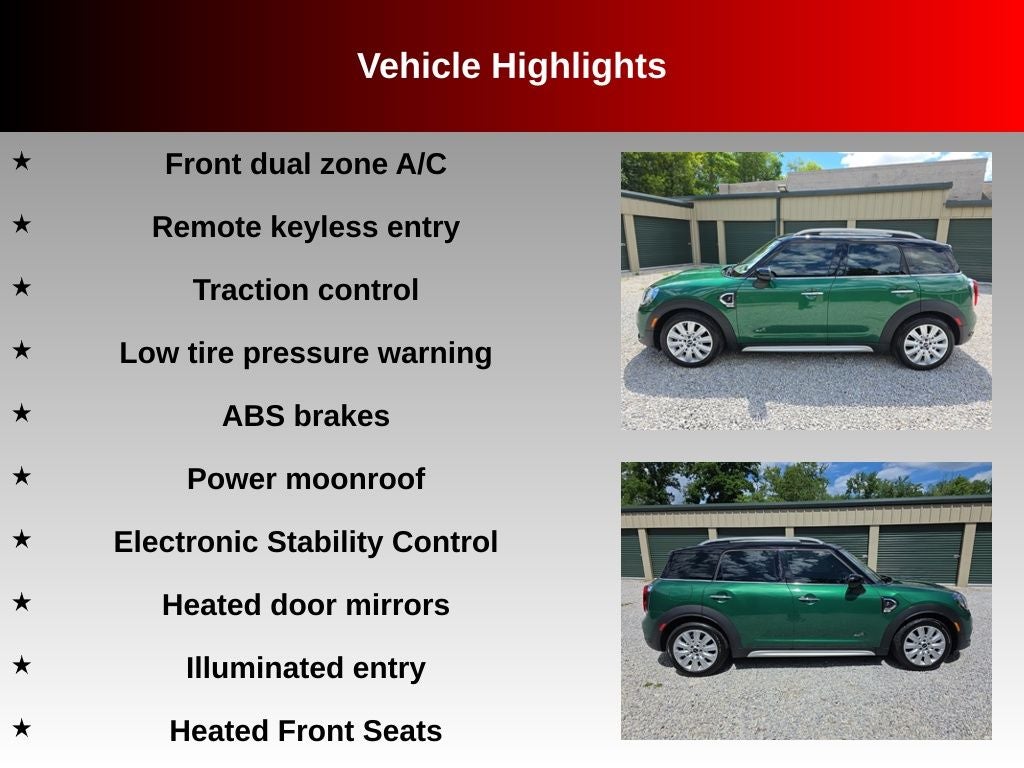 Vehicle Highlights

★ Front dual zone A/C

★ Remote keyless entry

★ Traction control

★ Low tire pressure warning

★ ABS brakes

★ Power moonroof

★ Electronic Stability Control

★ Heated door mirrors

★ Illuminated entry

★ Heated Front Seats